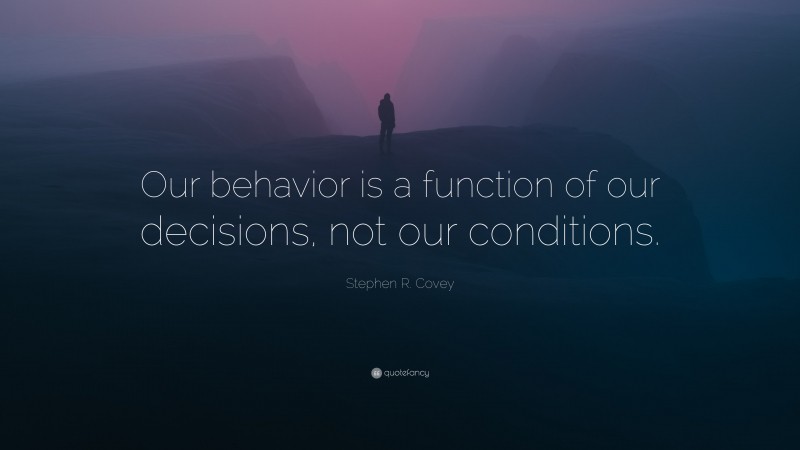 Our behavior is a function of our decisions, not our conditions.

Stephen R. Covey

quotefancy